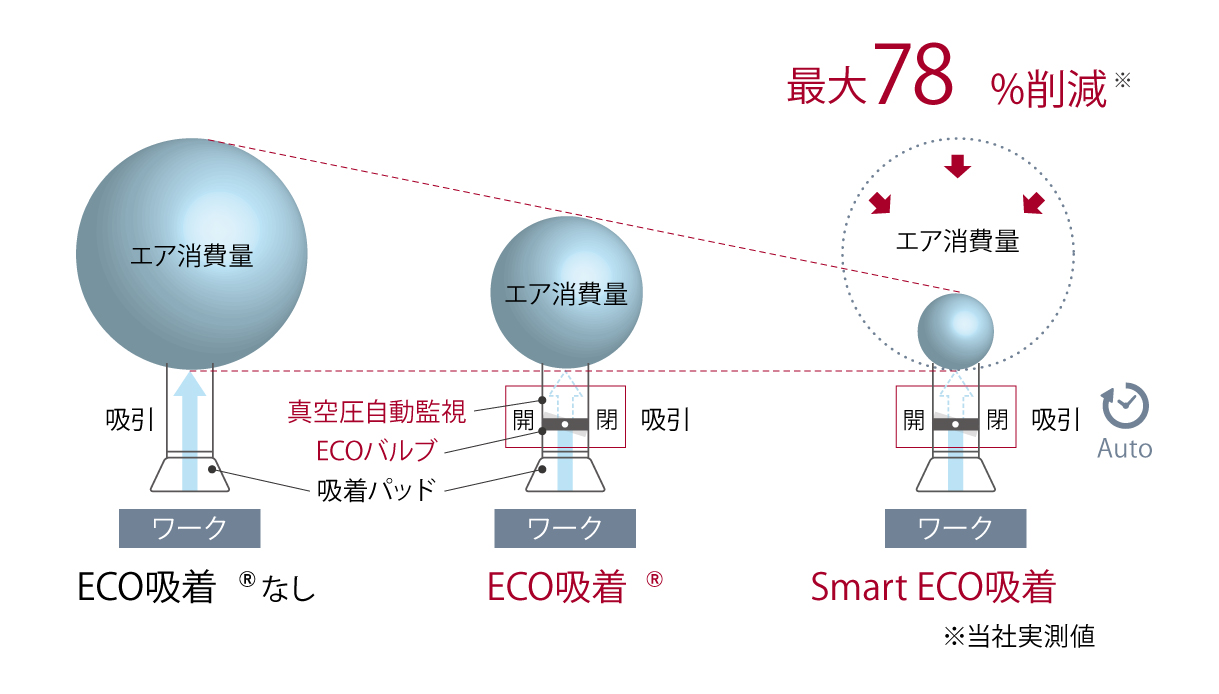 最大78 %削減※

エア消費量

エア消費量

エア消費量

吸引

真空圧自動監視

ECOバルブ

吸着パッド

開 閉 吸引

開 閉 吸引

Auto

ワーク

ワーク

ワーク

ECO吸着®なし

ECO吸着®

Smart ECO吸着

※当社実測値